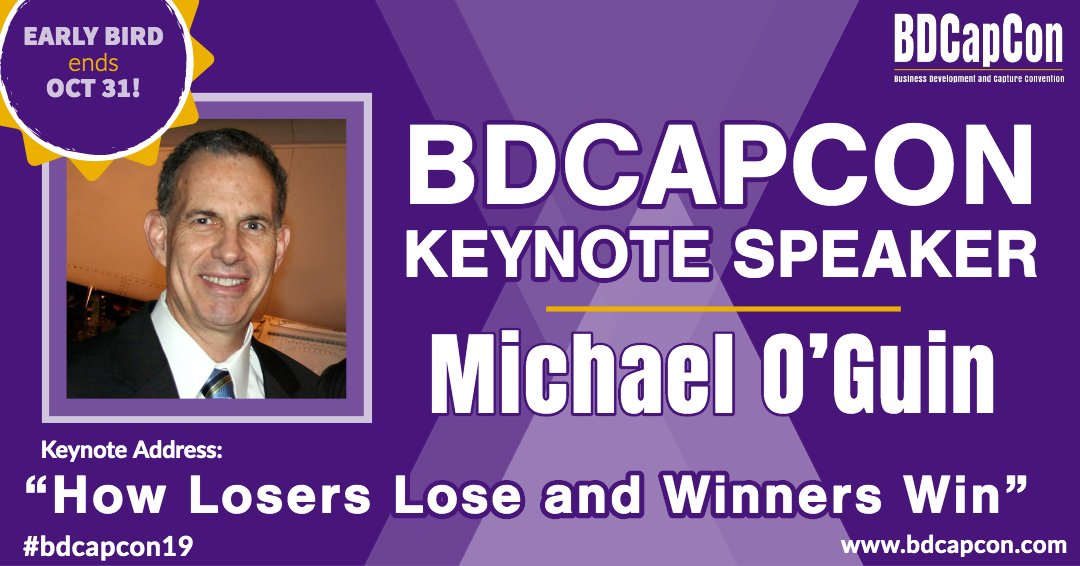 EARLY BIRD
ends
OCT 31!

BDCapCon
Business Development and Capture Convention

BDCAPCON
KEYNOTE SPEAKER

Michael O'Guin

Keynote Address:
"How Losers Lose and Winners Win"

#bdcapcon19

www.bdcapcon.com